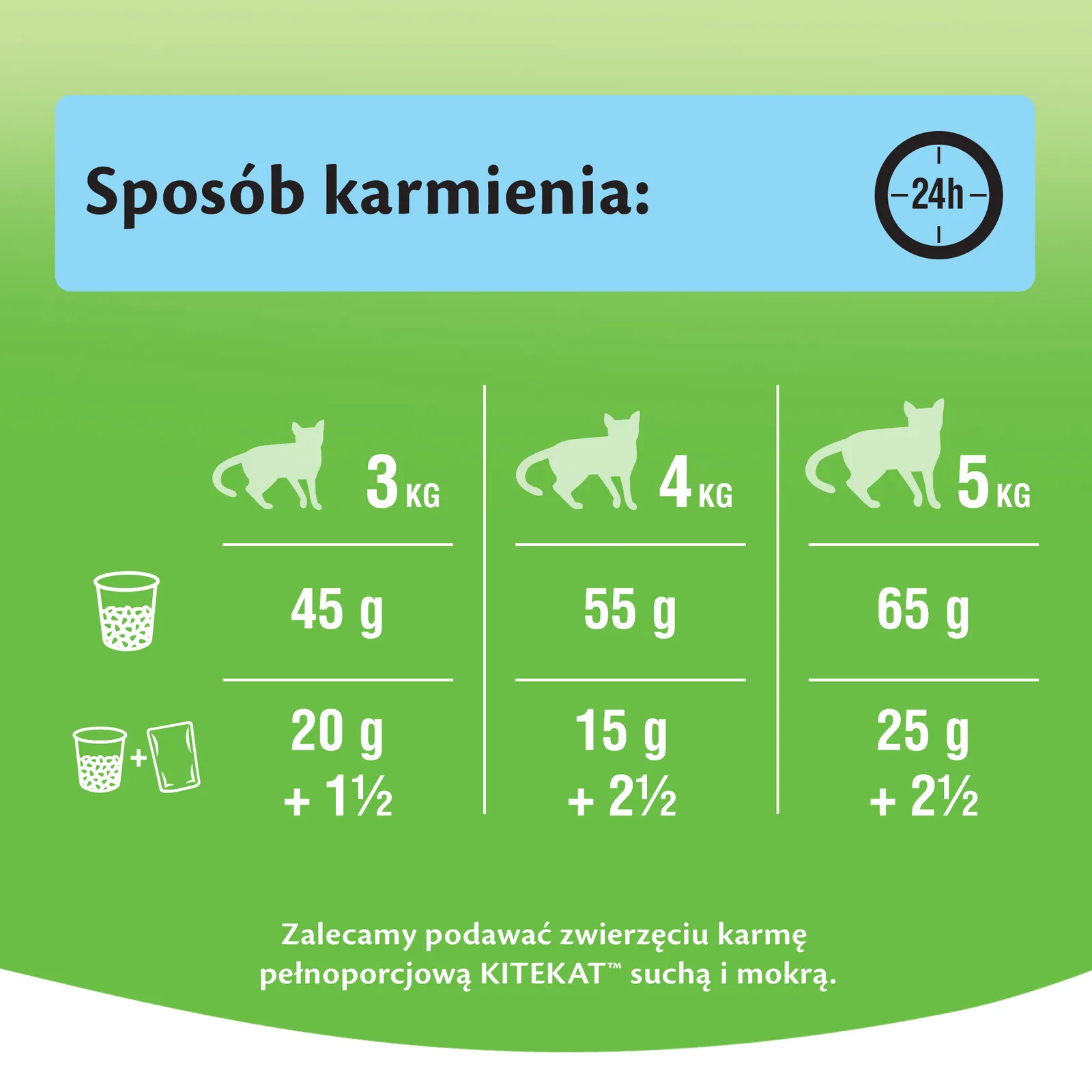 Sposób karmienia:

24h

| | 3 KG | 4 KG | 5 KG |
|---|---|---|---|
| | 45 g | 55 g | 65 g |
| + | 20 g + 1½ | 15 g + 2½ | 25 g + 2½ |

Zalecamy podawać zwierzęciu karmę pełnoporcjową KITEKAT™ suchą i mokrą.